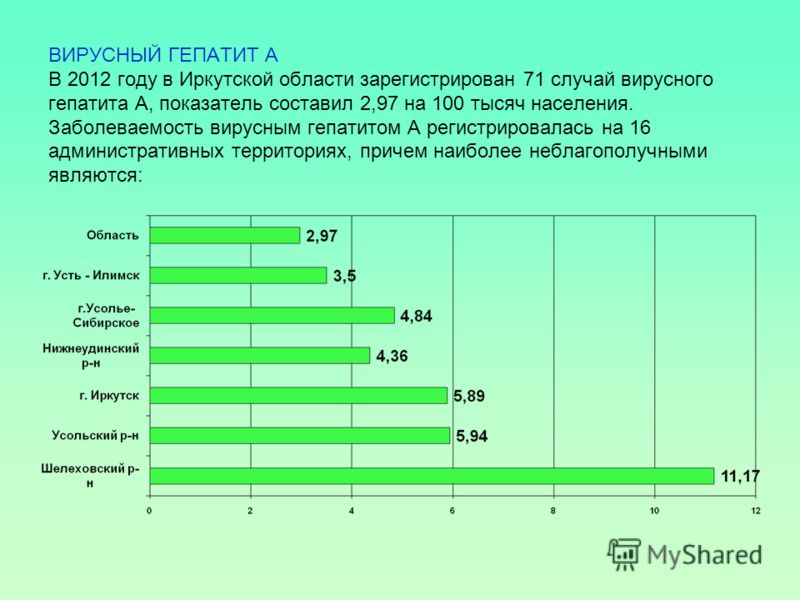 ВИРУСНЫЙ ГЕПАТИТ А
В 2012 году в Иркутской области зарегистрирован 71 случай вирусного гепатита А, показатель составил 2,97 на 100 тысяч населения. Заболеваемость вирусным гепатитом А регистрировалась на 16 административных территориях, причем наиболее неблагополучными являются:

Область 2,97
г. Усть - Илимск 3,5
г.Усолье-Сибирское 4,84
Нижнеудинский р-н 4,36
г. Иркутск 5,89
Усольский р-н 5,94
Шелеховский р-н 11,17

0 2 4 6 8 10 12

MyShared